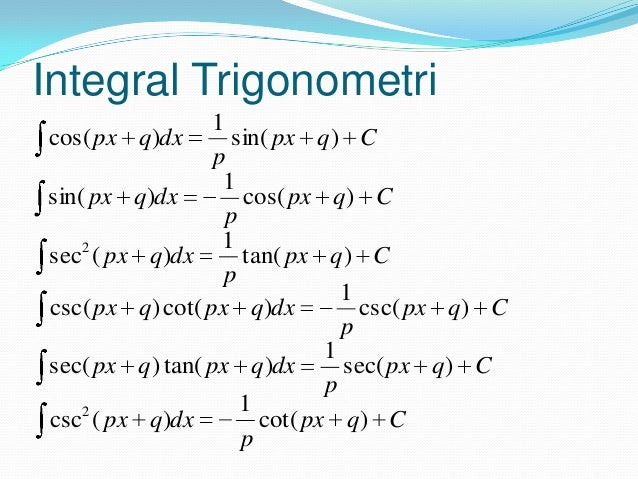 Integral Trigonometri

$\int \cos(px+q)dx = \frac{1}{p}\sin(px+q)+C$

$\int \sin(px+q)dx = -\frac{1}{p}\cos(px+q)+C$

$\int \sec^2(px+q)dx = \frac{1}{p}\tan(px+q)+C$

$\int \csc(px+q)\cot(px+q)dx = -\frac{1}{p}\csc(px+q)+C$

$\int \sec(px+q)\tan(px+q)dx = \frac{1}{p}\sec(px+q)+C$

$\int \csc^2(px+q)dx = -\frac{1}{p}\cot(px+q)+C$